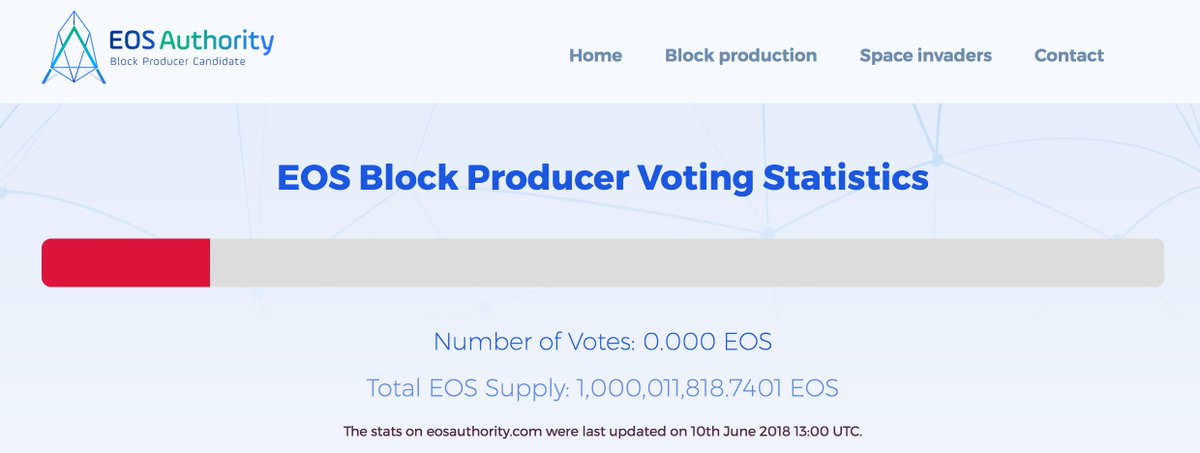 EOS Authority
Block Producer Candidate

Home Block production Space invaders Contact

EOS Block Producer Voting Statistics

Number of Votes: 0.000 EOS

Total EOS Supply: 1,000,011,818.7401 EOS

The stats on eosauthority.com were last updated on 10th June 2018 13:00 UTC.